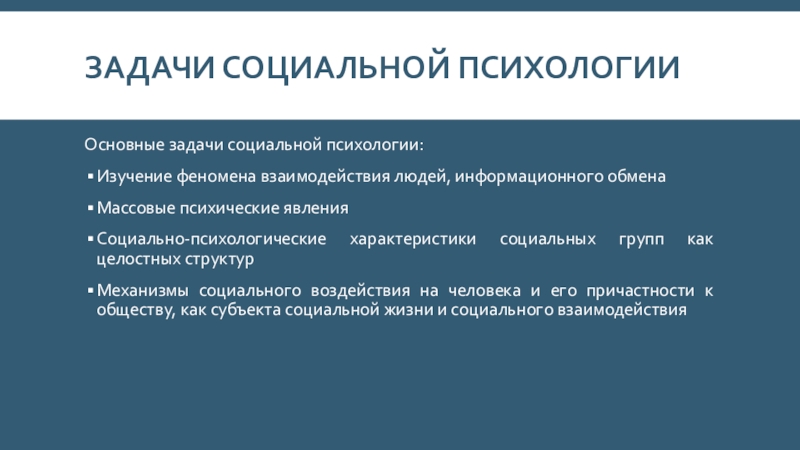 ЗАДАЧИ СОЦИАЛЬНОЙ ПСИХОЛОГИИ

Основные задачи социальной психологии:

▪ Изучение феномена взаимодействия людей, информационного обмена

▪ Массовые психические явления

▪ Социально-психологические характеристики социальных групп как целостных структур

▪ Механизмы социального воздействия на человека и его причастности к обществу, как субъекта социальной жизни и социального взаимодействия